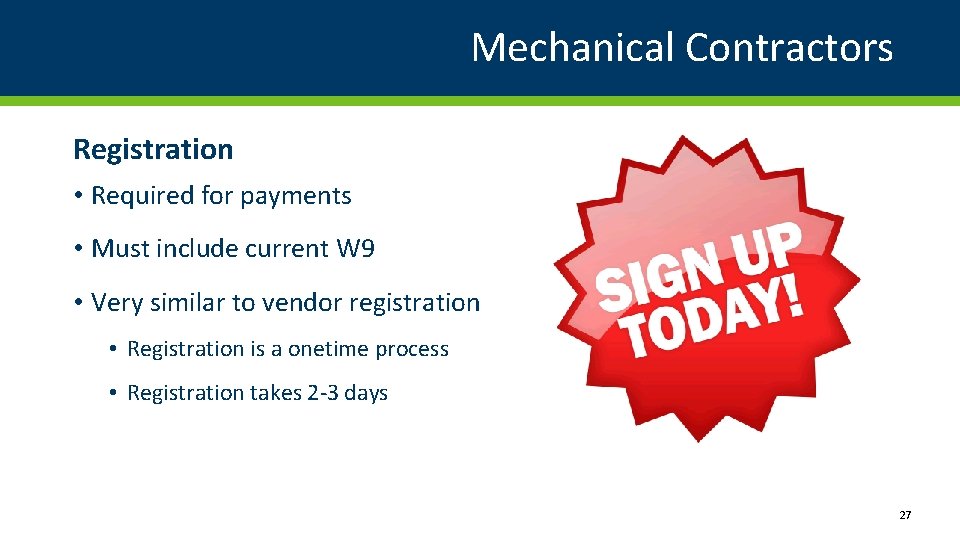 Mechanical Contractors

Registration

• Required for payments

• Must include current W9

• Very similar to vendor registration

• Registration is a onetime process

• Registration takes 2-3 days

SIGN UP TODAY!

27